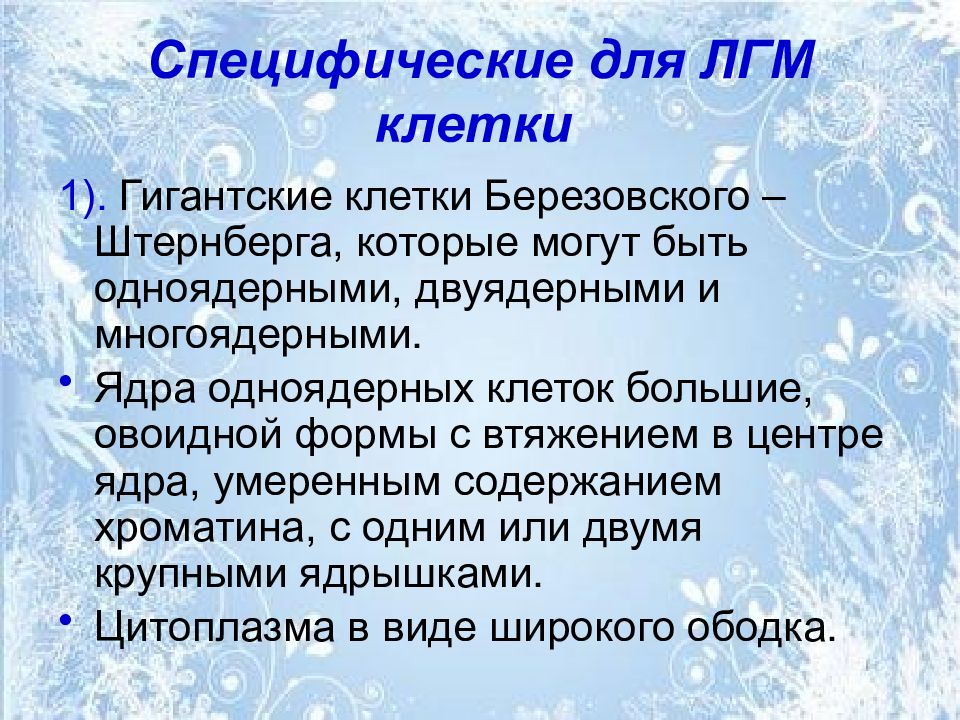 Специфические для ЛГМ клетки

1). Гигантские клетки Березовского – Штернберга, которые могут быть одноядерными, двуядерными и многоядерными.

• Ядра одноядерных клеток большие, овоидной формы с втяжением в центре ядра, умеренным содержанием хроматина, с одним или двумя крупными ядрышками.

• Цитоплазма в виде широкого ободка.